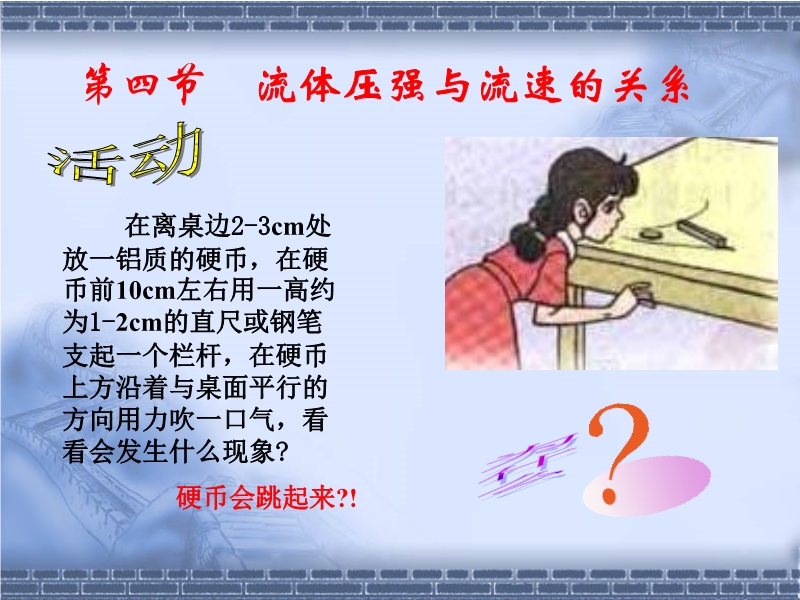 第四节　流体压强与流速的关系

活动

在离桌边2-3cm处放一铝质的硬币，在硬币前10cm左右用一高约为1-2cm的直尺或钢笔支起一个栏杆，在硬币上方沿着与桌面平行的方向用力吹一口气，看看会发生什么现象?

硬币会跳起来?!

?